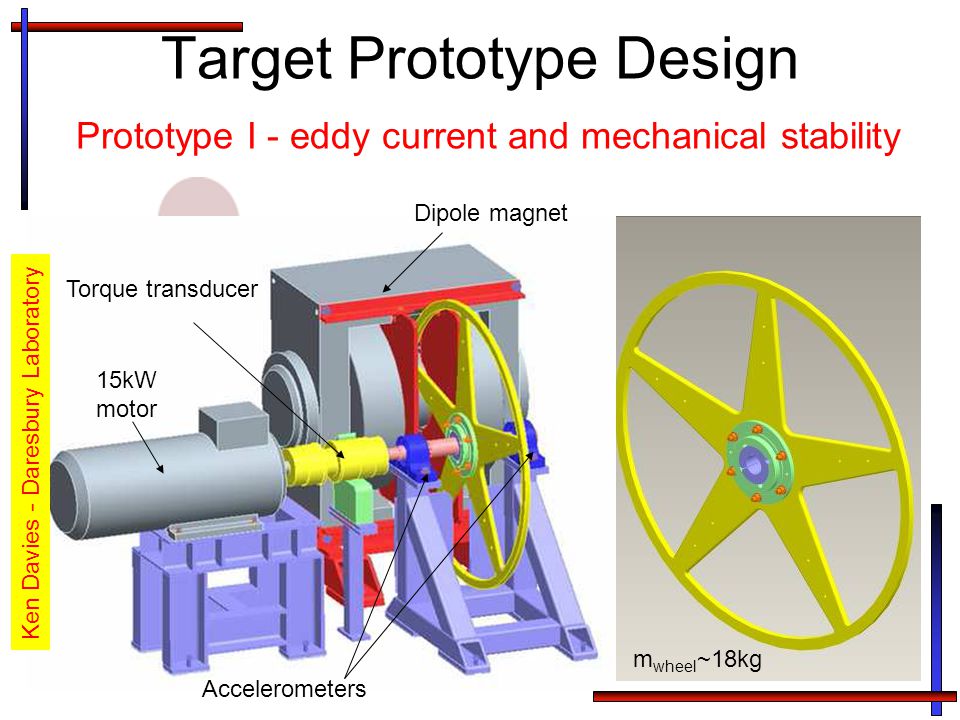 Target Prototype Design

Prototype I - eddy current and mechanical stability

Ken Davies - Daresbury Laboratory

Dipole magnet

Torque transducer

15kW motor

Accelerometers

$m_{wheel}$~18kg